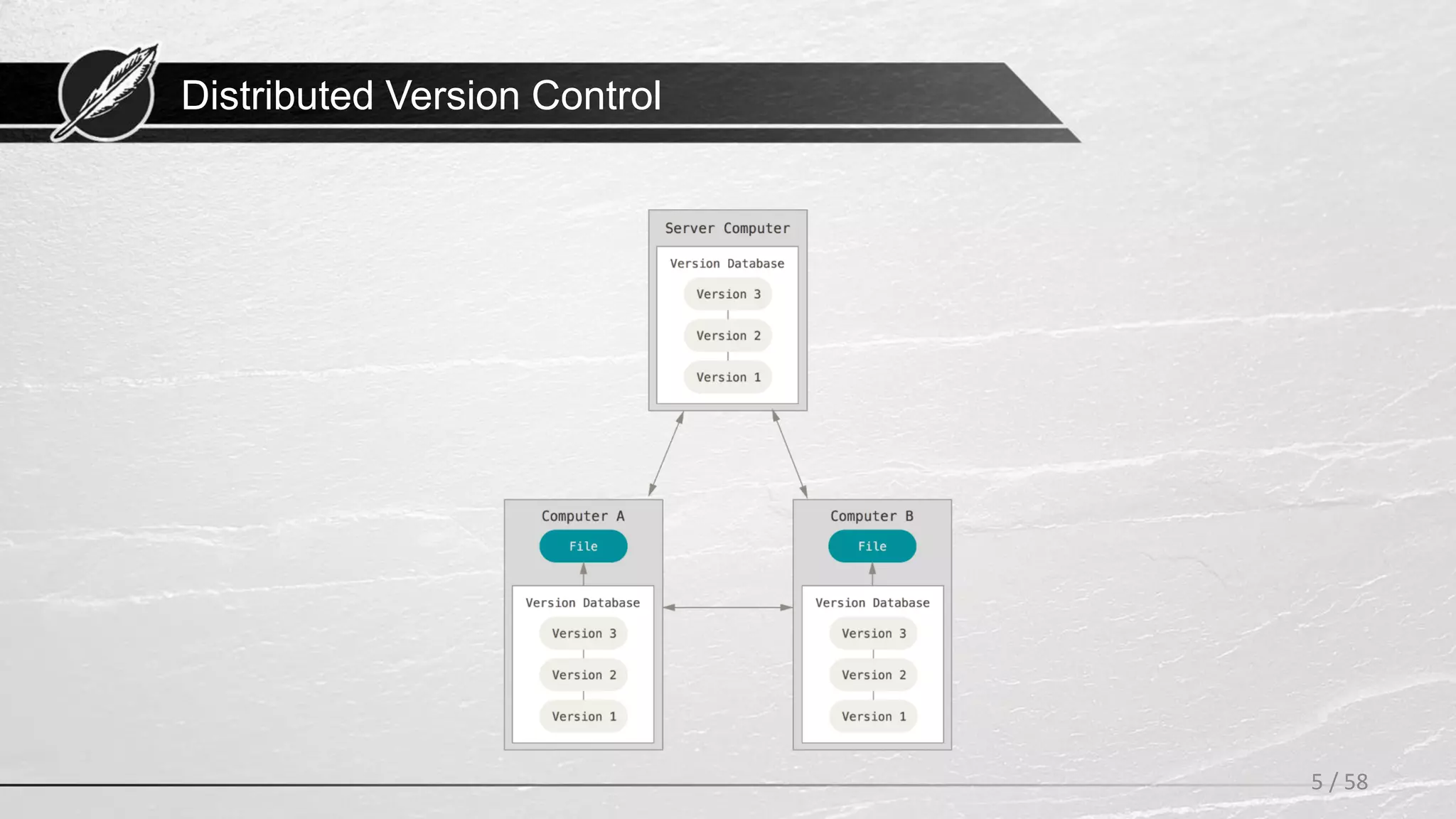 Distributed Version Control

Server Computer

Version Database

Version 3

Version 2

Version 1

Computer A

File

Version Database

Version 3

Version 2

Version 1

Computer B

File

Version Database

Version 3

Version 2

Version 1

5 / 58